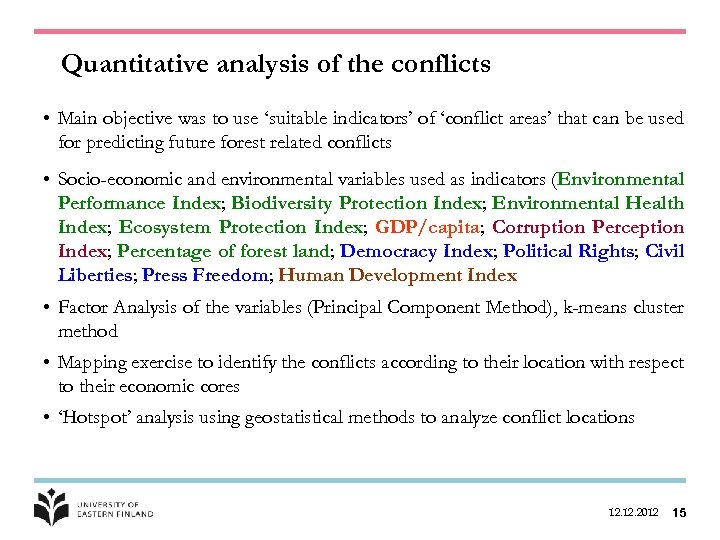 Quantitative analysis of the conflicts

• Main objective was to use 'suitable indicators' of 'conflict areas' that can be used for predicting future forest related conflicts

• Socio-economic and environmental variables used as indicators (Environmental Performance Index; Biodiversity Protection Index; Environmental Health Index; Ecosystem Protection Index; GDP/capita; Corruption Perception Index; Percentage of forest land; Democracy Index; Political Rights; Civil Liberties; Press Freedom; Human Development Index

• Factor Analysis of the variables (Principal Component Method), k-means cluster method

• Mapping exercise to identify the conflicts according to their location with respect to their economic cores

• 'Hotspot' analysis using geostatistical methods to analyze conflict locations

UNIVERSITY OF EASTERN FINLAND

12.12.2012 15